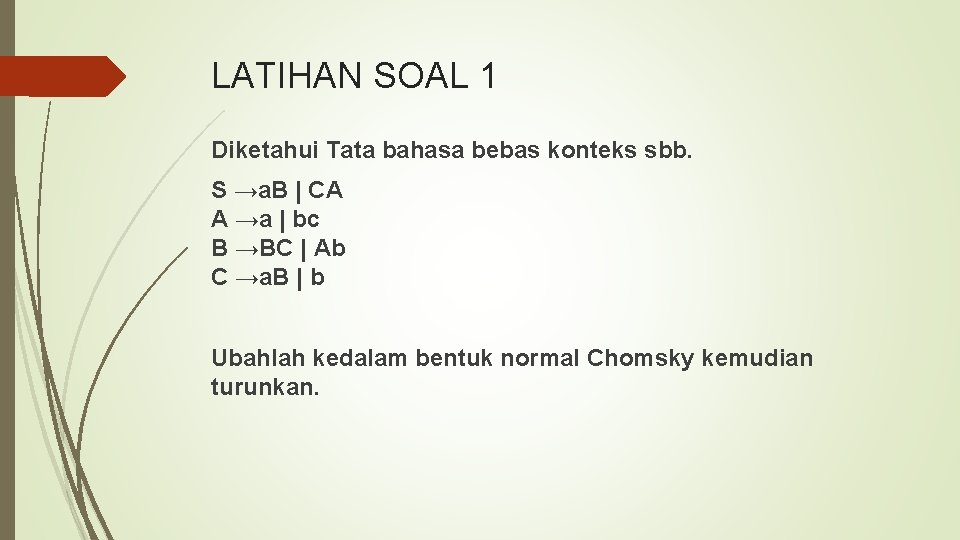 LATIHAN SOAL 1

Diketahui Tata bahasa bebas konteks sbb.

S →aB | CA
A →a | bc
B →BC | Ab
C →aB | b

Ubahlah kedalam bentuk normal Chomsky kemudian turunkan.